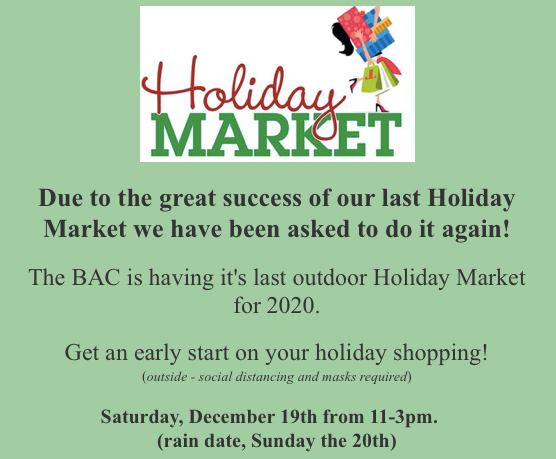 Holiday MARKET

Due to the great success of our last Holiday Market we have been asked to do it again!

The BAC is having it's last outdoor Holiday Market for 2020.

Get an early start on your holiday shopping!
(outside - social distancing and masks required)

Saturday, December 19th from 11-3pm.
(rain date, Sunday the 20th)